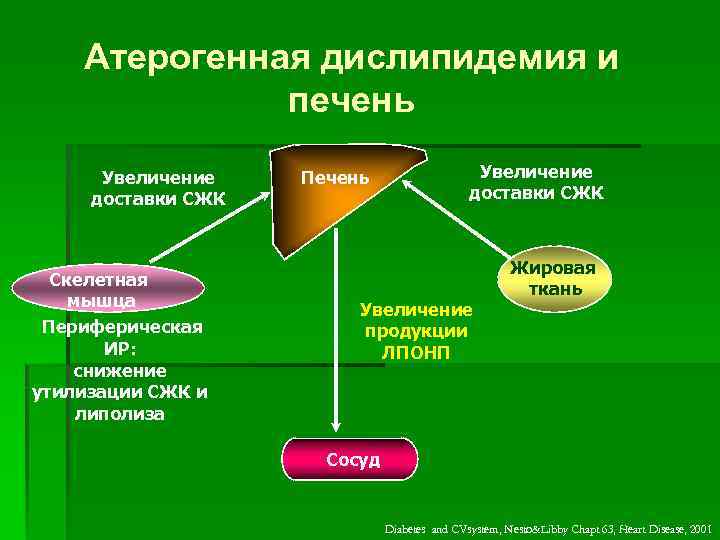 Атерогенная дислипидемия и печень

Увеличение доставки СЖК

Печень

Увеличение доставки СЖК

Скелетная мышца

Жировая ткань

Периферическая ИР: снижение утилизации СЖК и липолиза

Увеличение продукции ЛПОНП

Сосуд

Diabetes and CVsystem, Nesto&Libby Chapt 63, Heart Disease, 2001